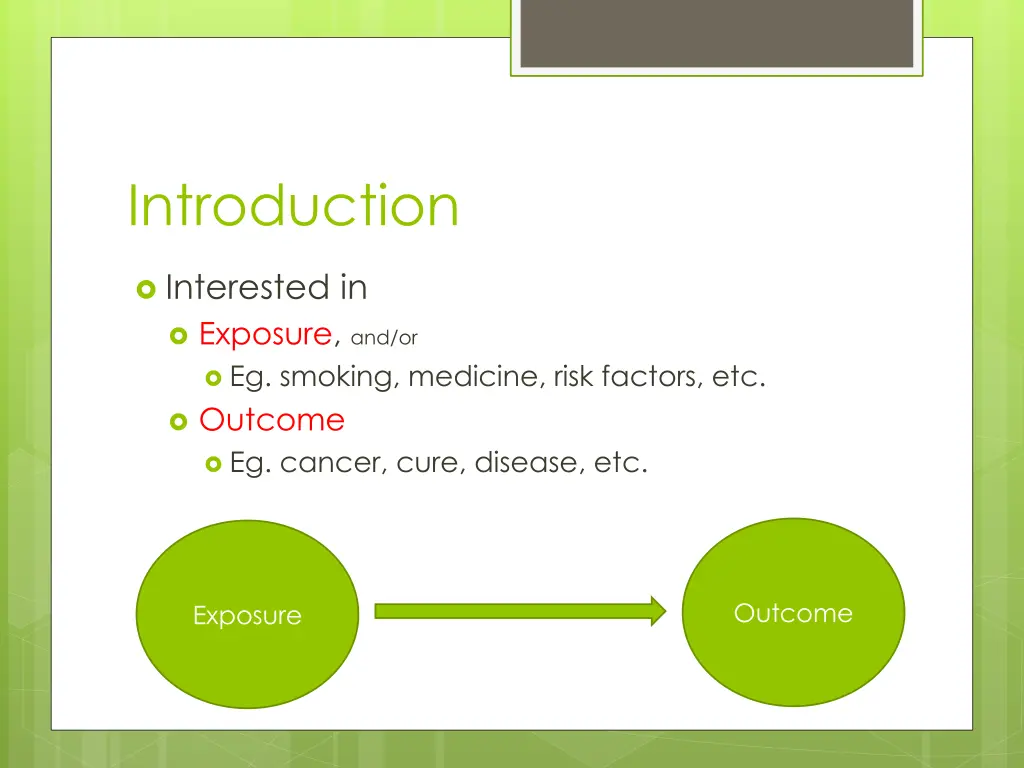 Introduction

Interested in

Exposure, and/or

Eg. smoking, medicine, risk factors, etc.

Outcome

Eg. cancer, cure, disease, etc.

Exposure

Outcome